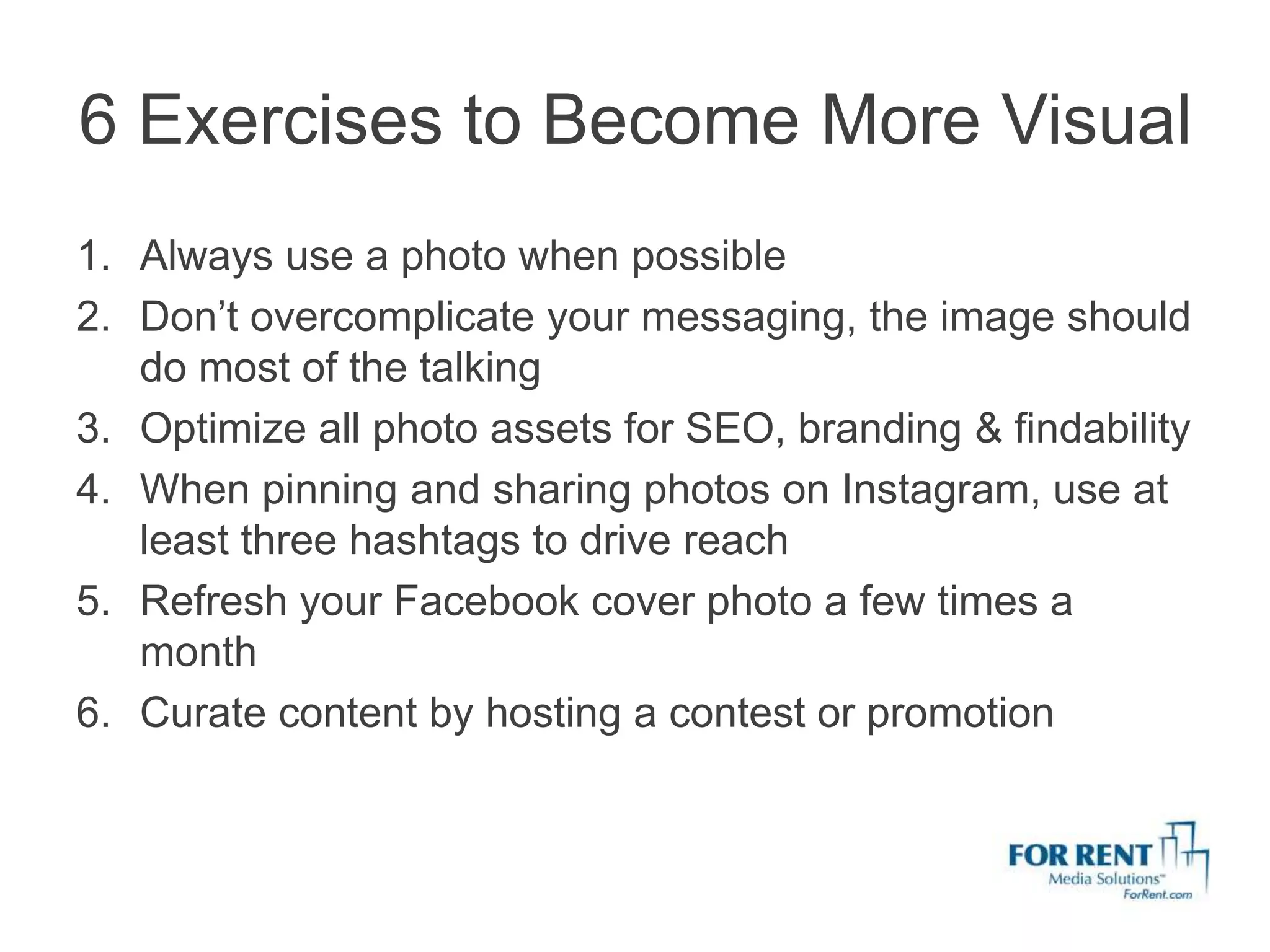 6 Exercises to Become More Visual

1. Always use a photo when possible
2. Don’t overcomplicate your messaging, the image should do most of the talking
3. Optimize all photo assets for SEO, branding & findability
4. When pinning and sharing photos on Instagram, use at least three hashtags to drive reach
5. Refresh your Facebook cover photo a few times a month
6. Curate content by hosting a contest or promotion

FOR RENT
Media Solutions™
ForRent.com